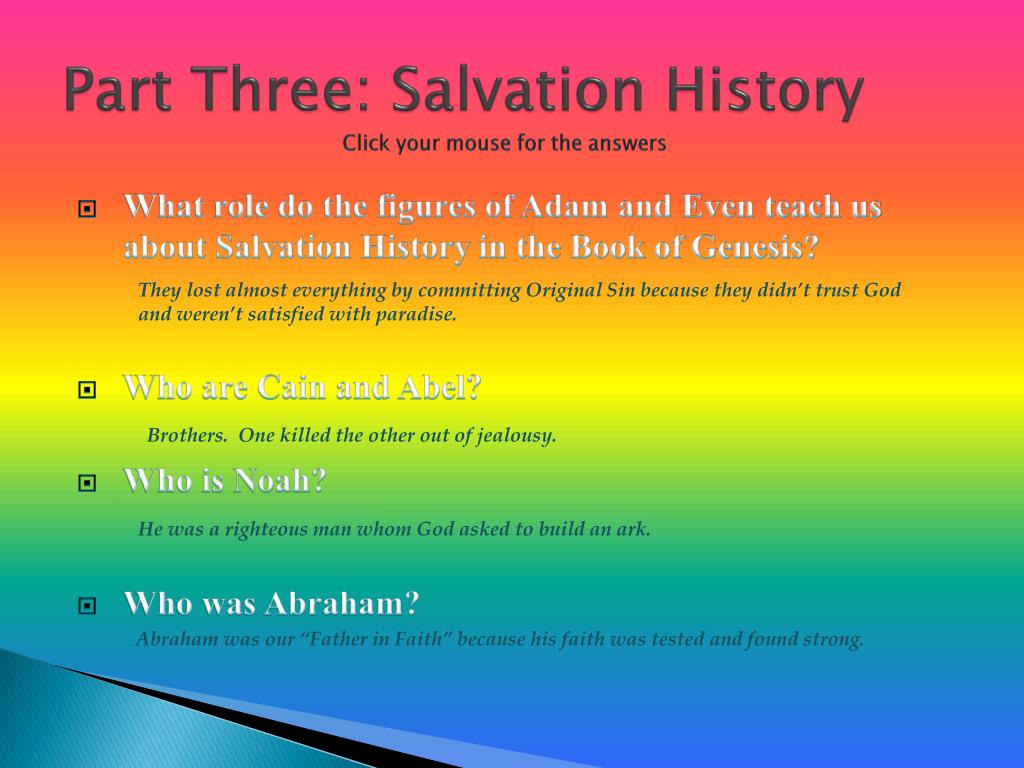 Part Three: Salvation History

Click your mouse for the answers

What role do the figures of Adam and Even teach us about Salvation History in the Book of Genesis?

They lost almost everything by committing Original Sin because they didn't trust God and weren't satisfied with paradise.

Who are Cain and Abel?

Brothers. One killed the other out of jealousy.

Who is Noah?

He was a righteous man whom God asked to build an ark.

Who was Abraham?

Abraham was our "Father in Faith" because his faith was tested and found strong.